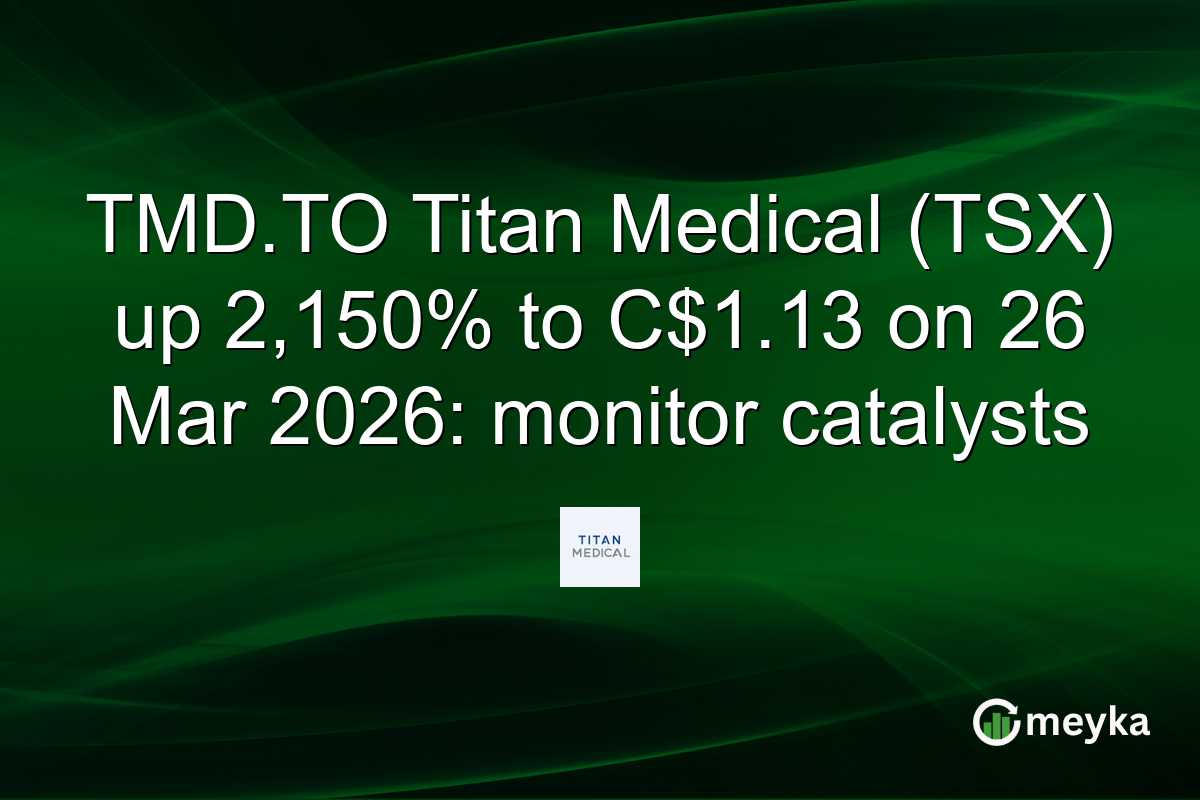 TMD.TO Titan Medical (TSX) up 2,150% to C$1.13 on 26 Mar 2026: monitor catalysts

TITAN MEDICAL

meyka